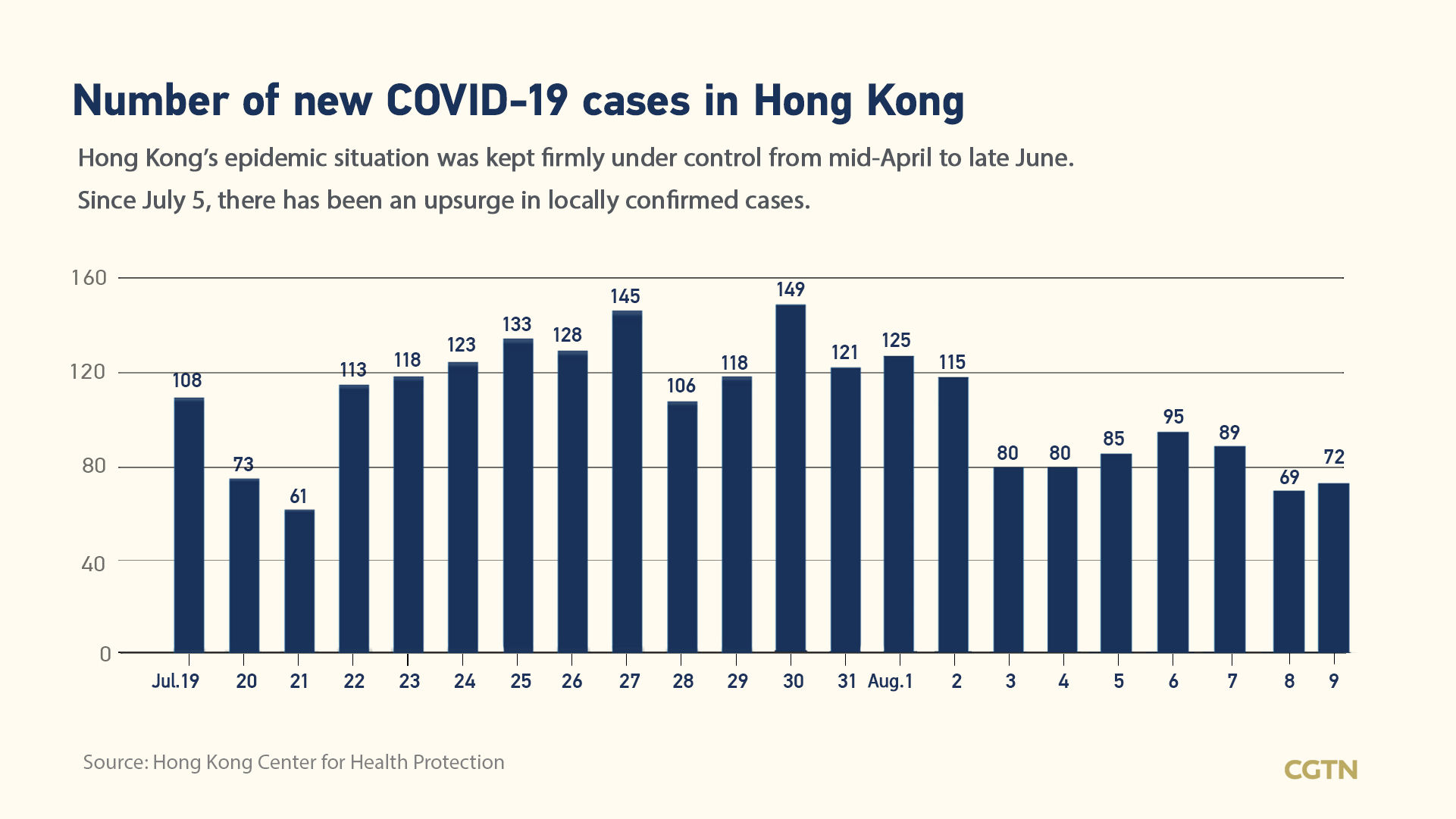 Number of new COVID-19 cases in Hong Kong

Hong Kong's epidemic situation was kept firmly under control from mid-April to late June.

Since July 5, there has been an upsurge in locally confirmed cases.

160
120
80
40
0

108
73
61
113
118
123
133
128
145
106
118
149
121
125
115
80
80
85
95
89
69
72

Jul.19
20
21
22
23
24
25
26
27
28
29
30
31
Aug.1
2
3
4
5
6
7
8
9

Source: Hong Kong Center for Health Protection

CGTN